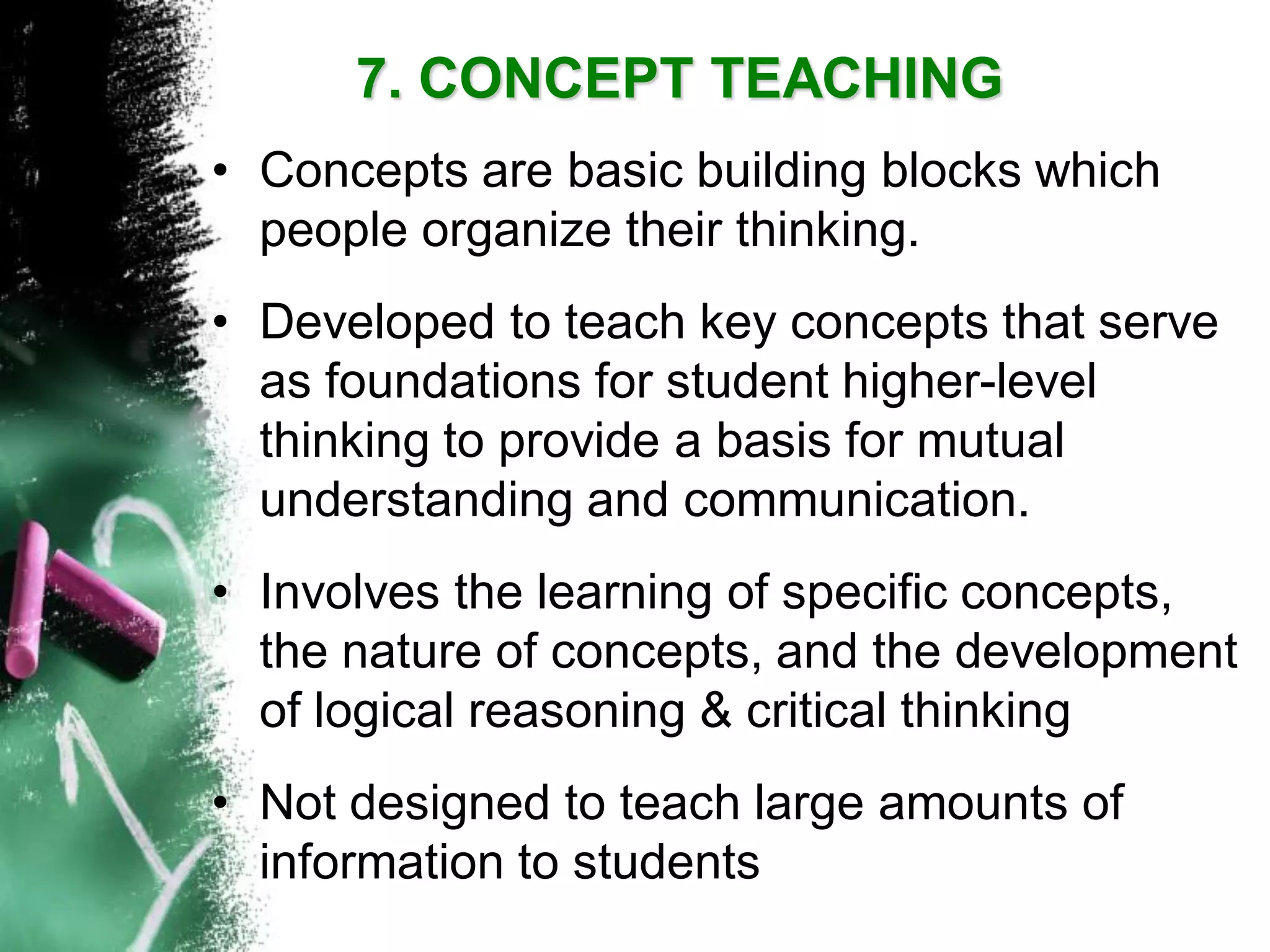 7. CONCEPT TEACHING

• Concepts are basic building blocks which people organize their thinking.

• Developed to teach key concepts that serve as foundations for student higher-level thinking to provide a basis for mutual understanding and communication.

• Involves the learning of specific concepts, the nature of concepts, and the development of logical reasoning & critical thinking

• Not designed to teach large amounts of information to students